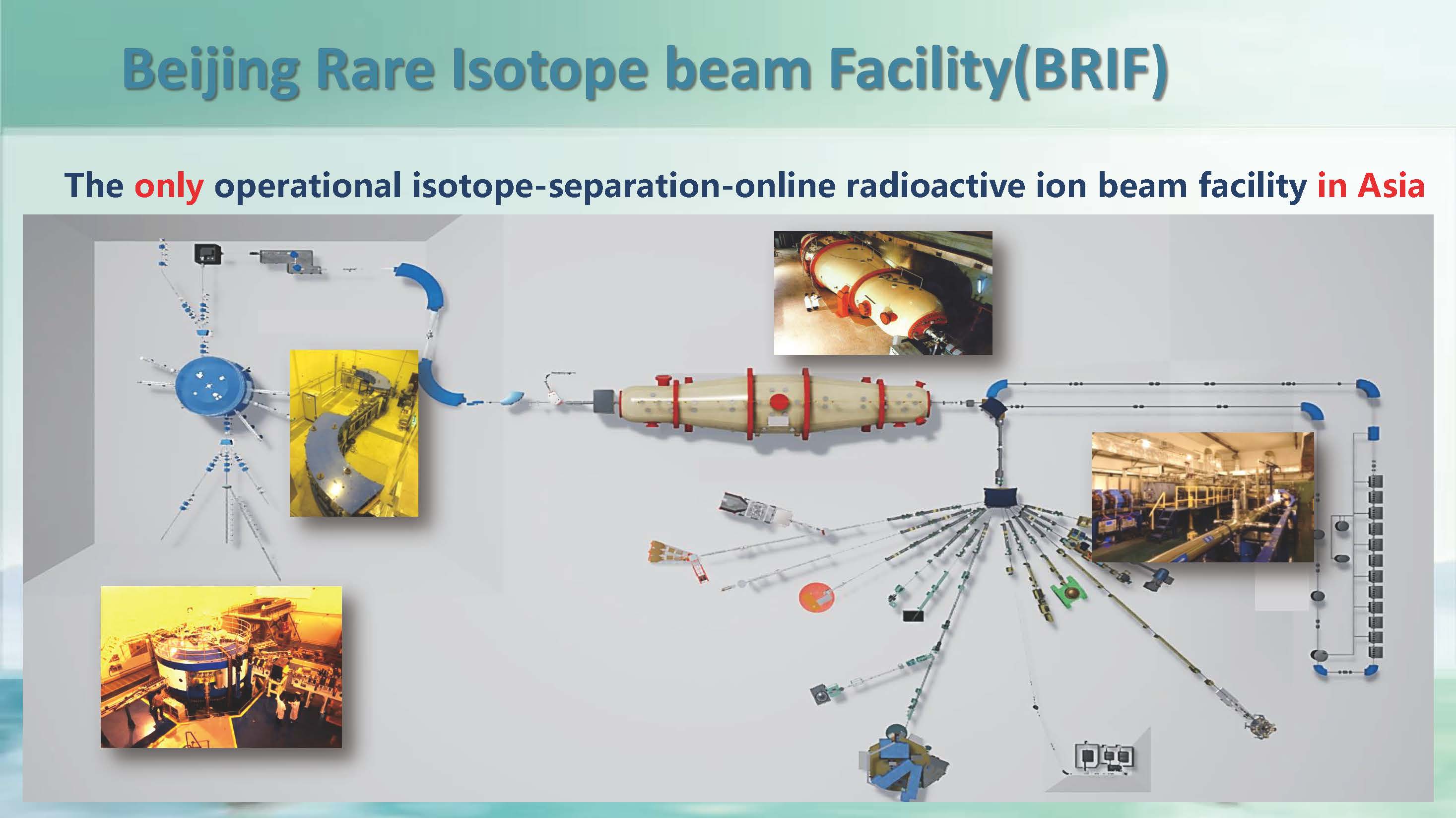 Beijing Rare Isotope beam Facility(BRIF)

The only operational isotope-separation-online radioactive ion beam facility in Asia